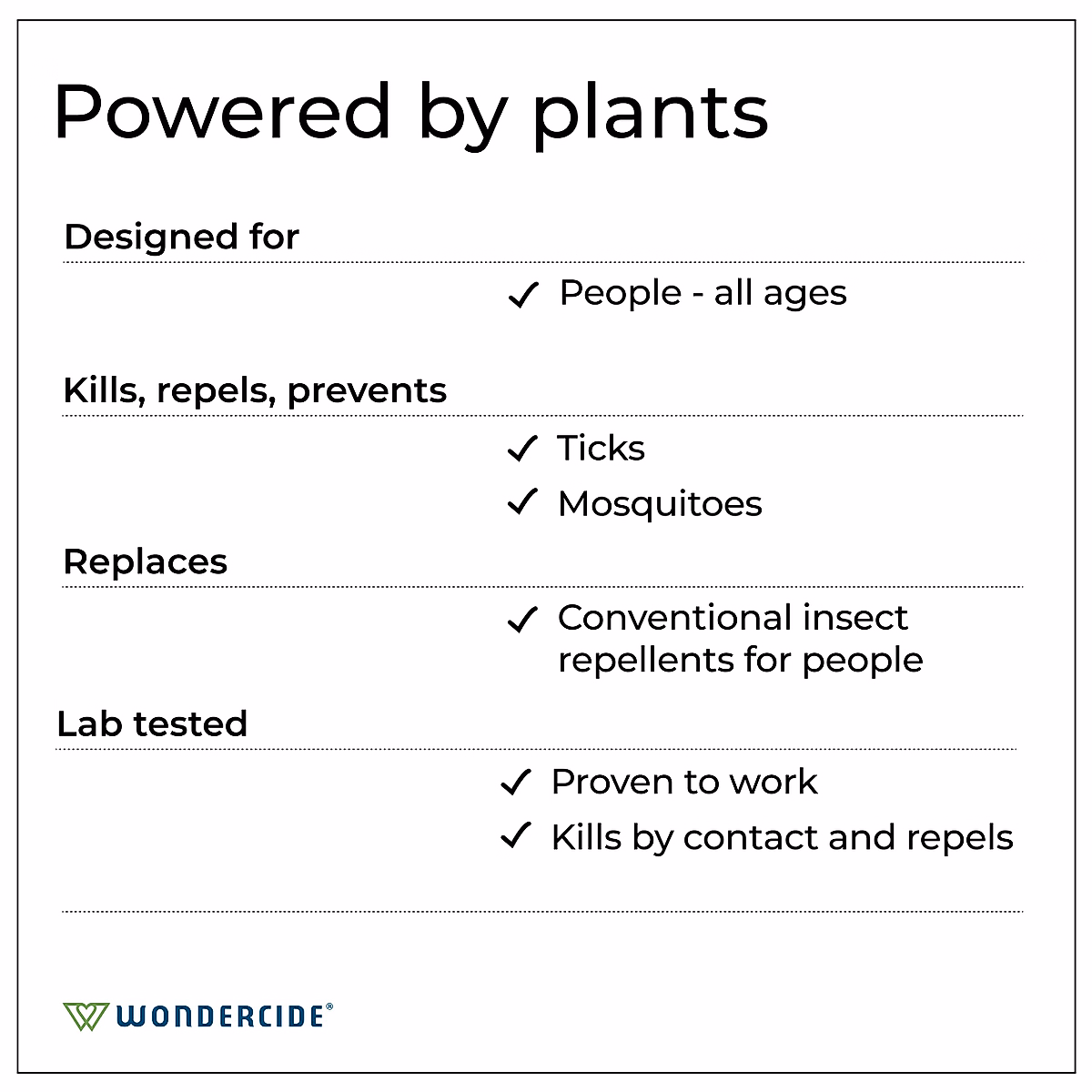 Powered by plants

Designed for

✓ People - all ages

Kills, repels, prevents

✓ Ticks

✓ Mosquitoes

Replaces

✓ Conventional insect repellents for people

Lab tested

✓ Proven to work

✓ Kills by contact and repels

WONDERCIDE®